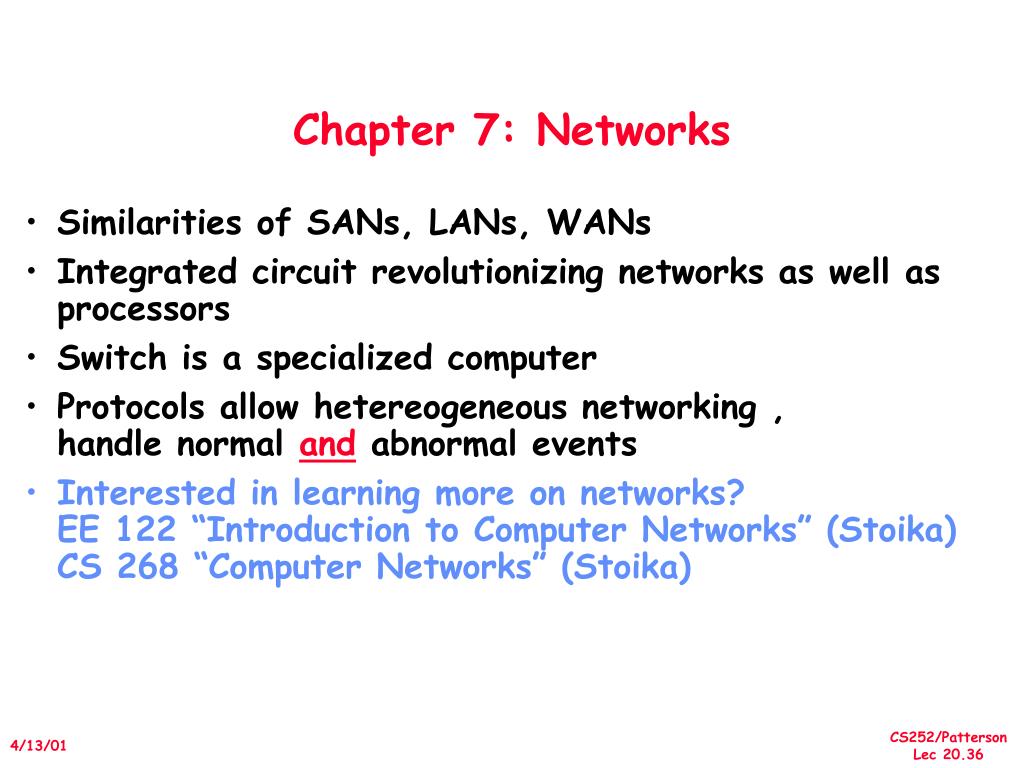 Chapter 7: Networks

• Similarities of SANs, LANs, WANs
• Integrated circuit revolutionizing networks as well as processors
• Switch is a specialized computer
• Protocols allow hetereogeneous networking , handle normal and abnormal events
• Interested in learning more on networks?
EE 122 “Introduction to Computer Networks” (Stoika)
CS 268 “Computer Networks” (Stoika)

4/13/01

CS252/Patterson
Lec 20.36